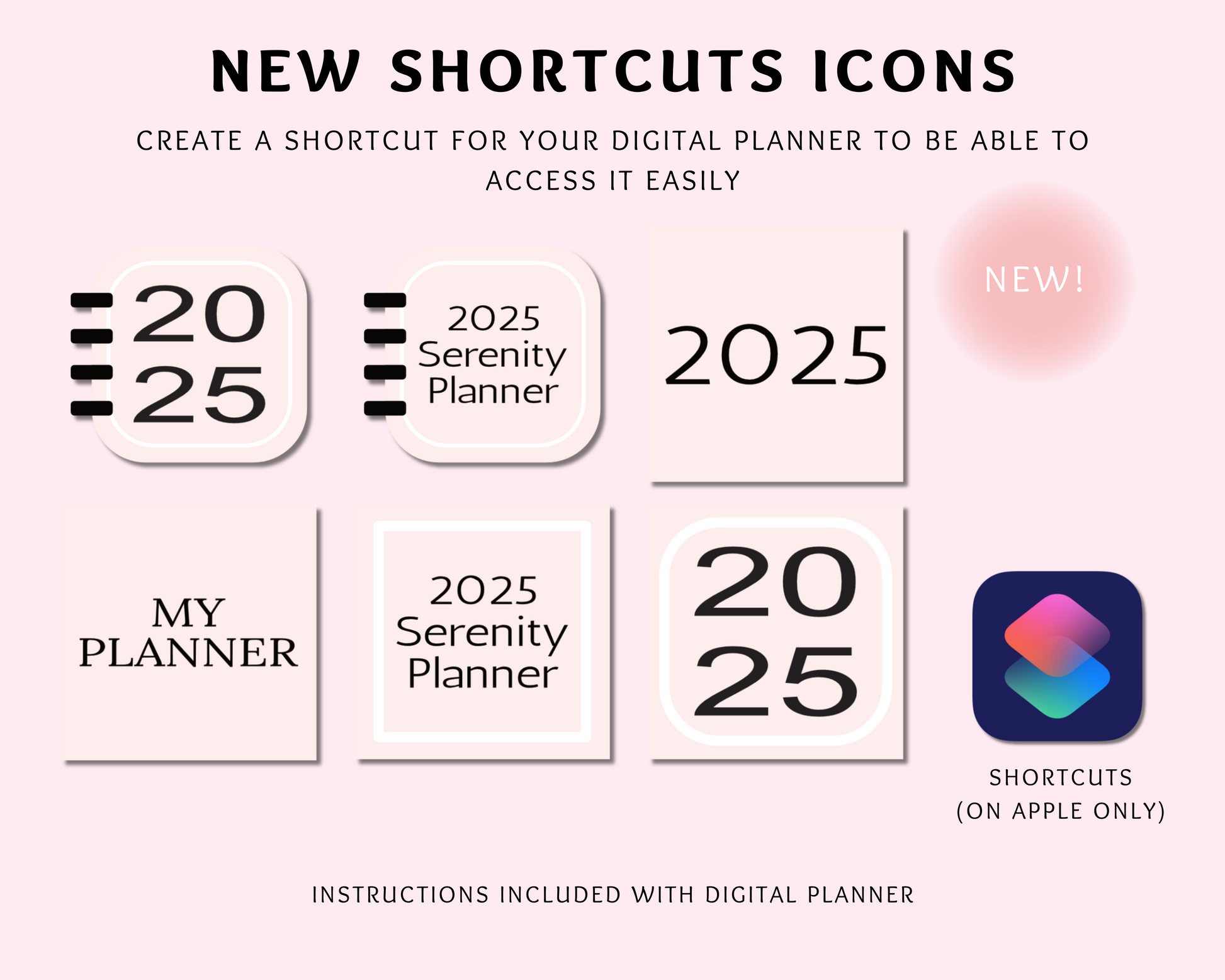 NEW SHORTCUTS ICONS

CREATE A SHORTCUT FOR YOUR DIGITAL PLANNER TO BE ABLE TO ACCESS IT EASILY

20
25

2025
Serenity
Planner

2025

NEW!

MY
PLANNER

2025
Serenity
Planner

20
25

SHORTCUTS
(ON APPLE ONLY)

INSTRUCTIONS INCLUDED WITH DIGITAL PLANNER